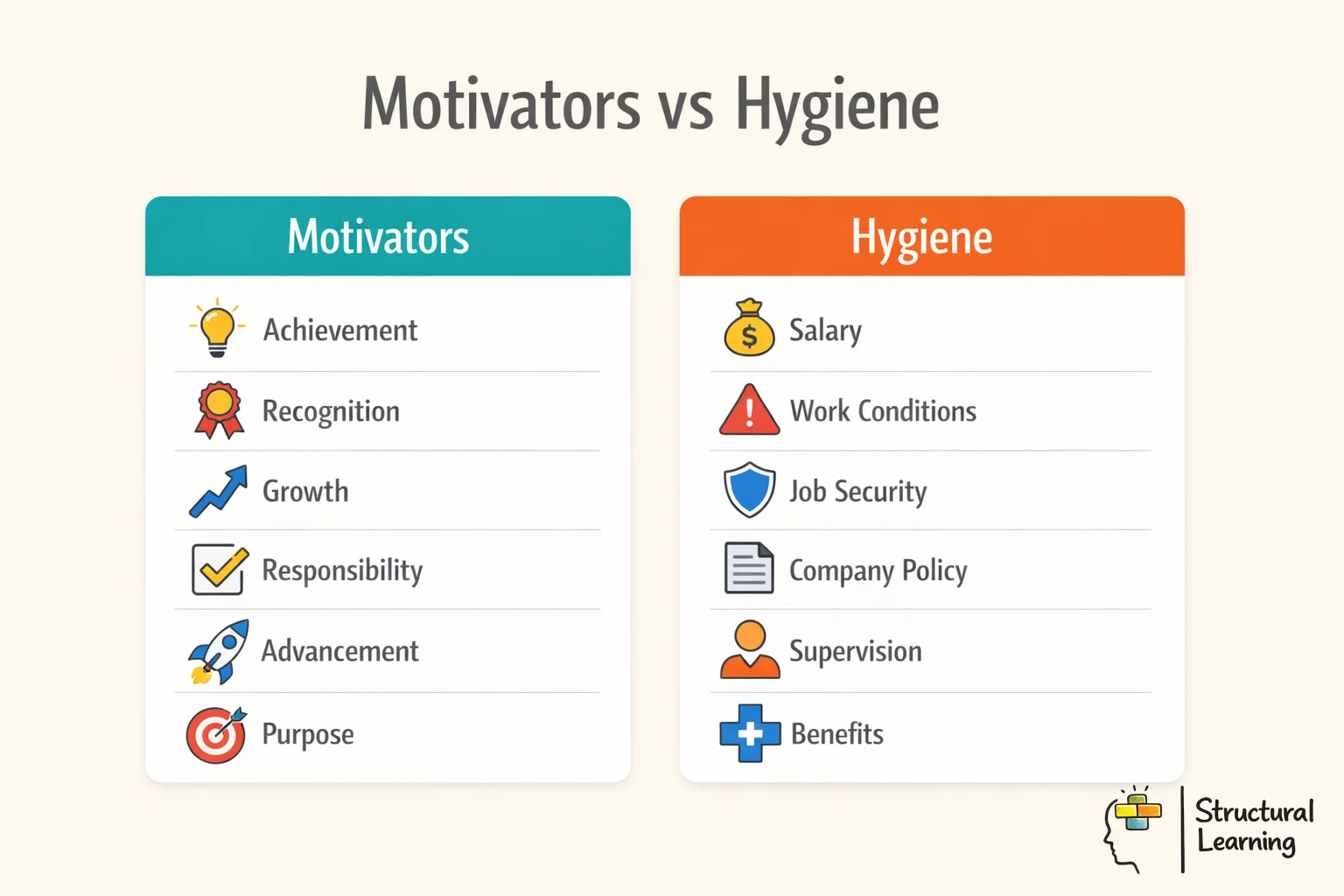 Motivators vs Hygiene

Motivators

Achievement

Recognition

Growth

Responsibility

Advancement

Purpose

Hygiene

$ Salary

! Work Conditions

Job Security

Company Policy

Supervision

Benefits

Structural Learning